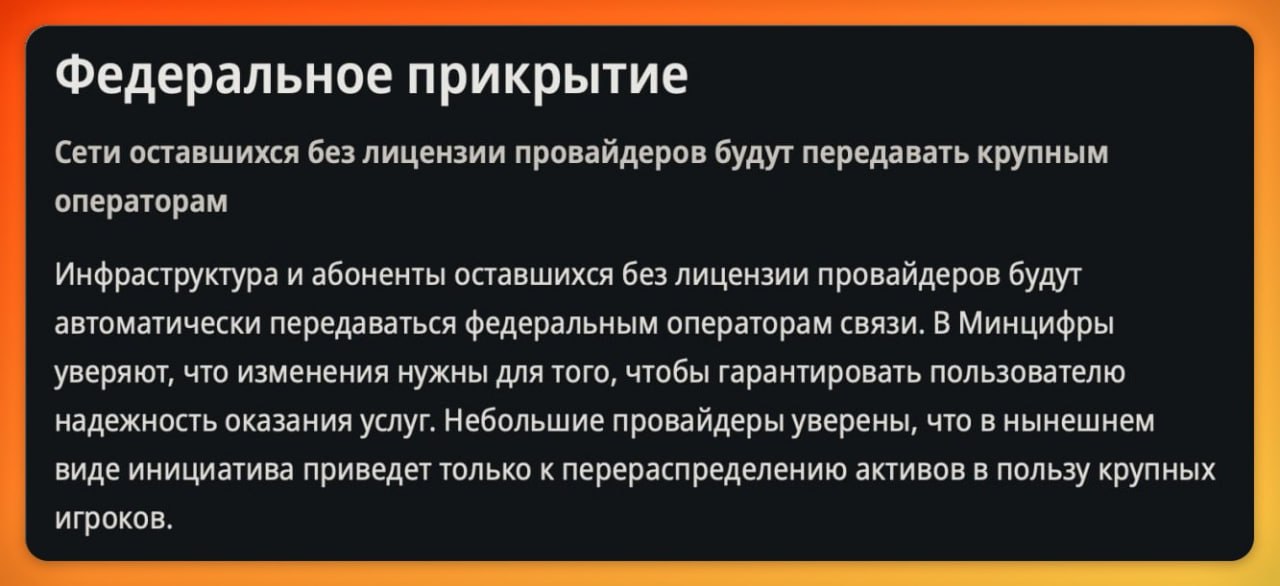 Федеральное прикрытие

Сети оставшихся без лицензии провайдеров будут передавать крупным операторам

Инфраструктура и абоненты оставшихся без лицензии провайдеров будут автоматически передаваться федеральным операторам связи. В Минцифры уверяют, что изменения нужны для того, чтобы гарантировать пользователю надежность оказания услуг. Небольшие провайдеры уверены, что в нынешнем виде инициатива приведет только к перераспределению активов в пользу крупных игроков.